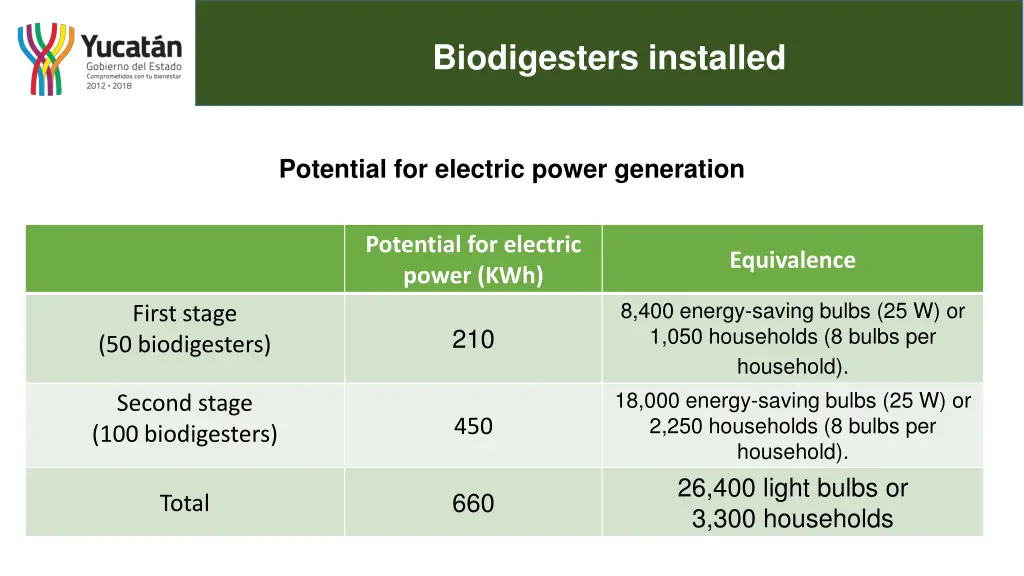 Yucatán
Gobierno del Estado
Comprometidos con tu bienestar
2012 • 2018

Biodigesters installed

Potential for electric power generation

| | Potential for electric power (KWh) | Equivalence |
|---|---|---|
| First stage (50 biodigesters) | 210 | 8,400 energy-saving bulbs (25 W) or 1,050 households (8 bulbs per household). |
| Second stage (100 biodigesters) | 450 | 18,000 energy-saving bulbs (25 W) or 2,250 households (8 bulbs per household). |
| Total | 660 | 26,400 light bulbs or 3,300 households |